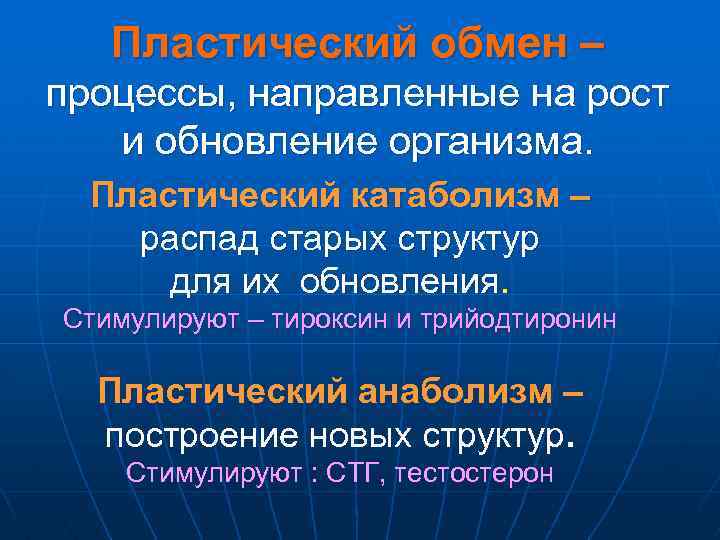 Пластический обмен – процессы, направленные на рост и обновление организма.

Пластический катаболизм – распад старых структур для их обновления.
Стимулируют – тироксин и трийодтиронин

Пластический анаболизм – построение новых структур.
Стимулируют : СТГ, тестостерон